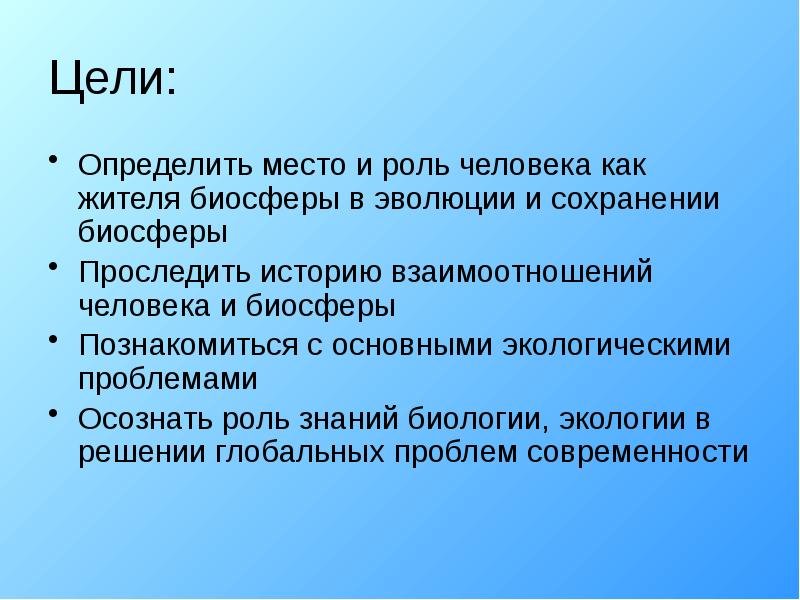 Цели:

• Определить место и роль человека как жителя биосферы в эволюции и сохранении биосферы
• Проследить историю взаимоотношений человека и биосферы
• Познакомиться с основными экологическими проблемами
• Осознать роль знаний биологии, экологии в решении глобальных проблем современности